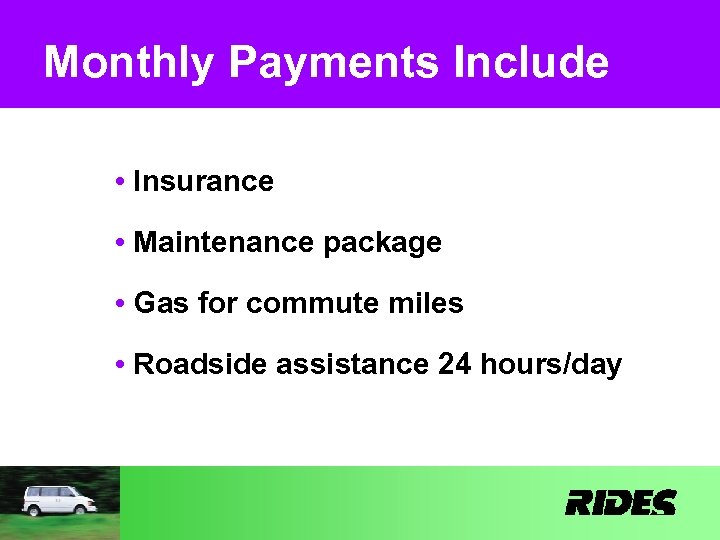 Monthly Payments Include

• Insurance

• Maintenance package

• Gas for commute miles

• Roadside assistance 24 hours/day

RIDES